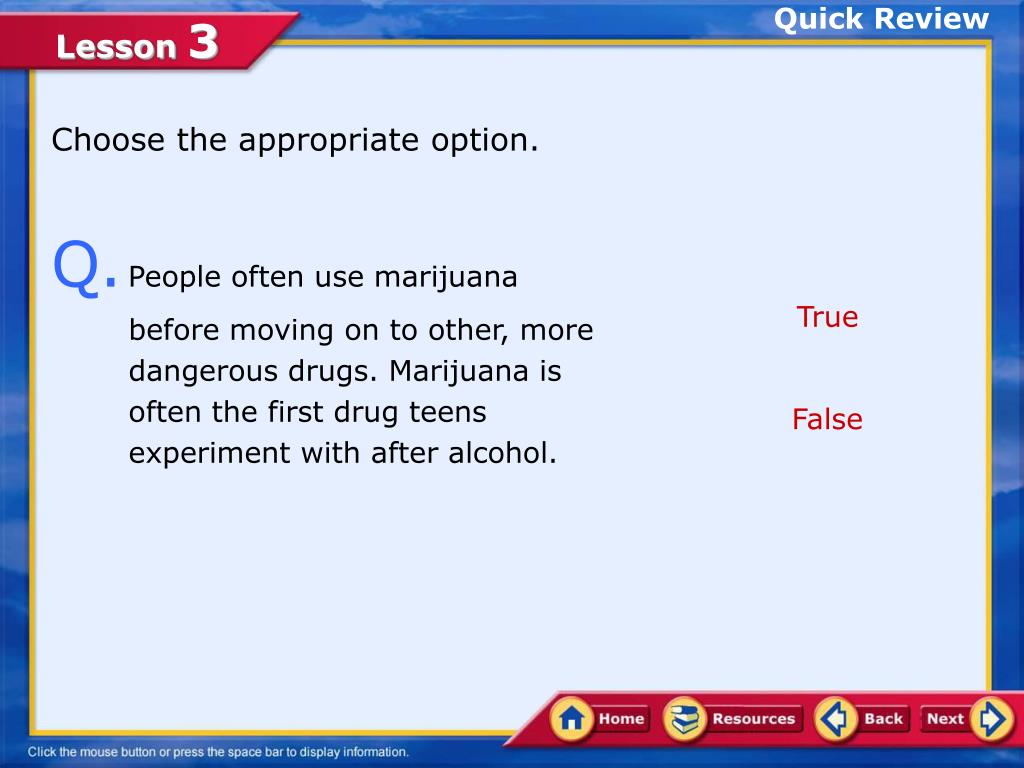 Lesson 3

Quick Review

Choose the appropriate option.

Q. People often use marijuana before moving on to other, more dangerous drugs. Marijuana is often the first drug teens experiment with after alcohol.

True

False

Home Resources Back Next

Click the mouse button or press the space bar to display information.